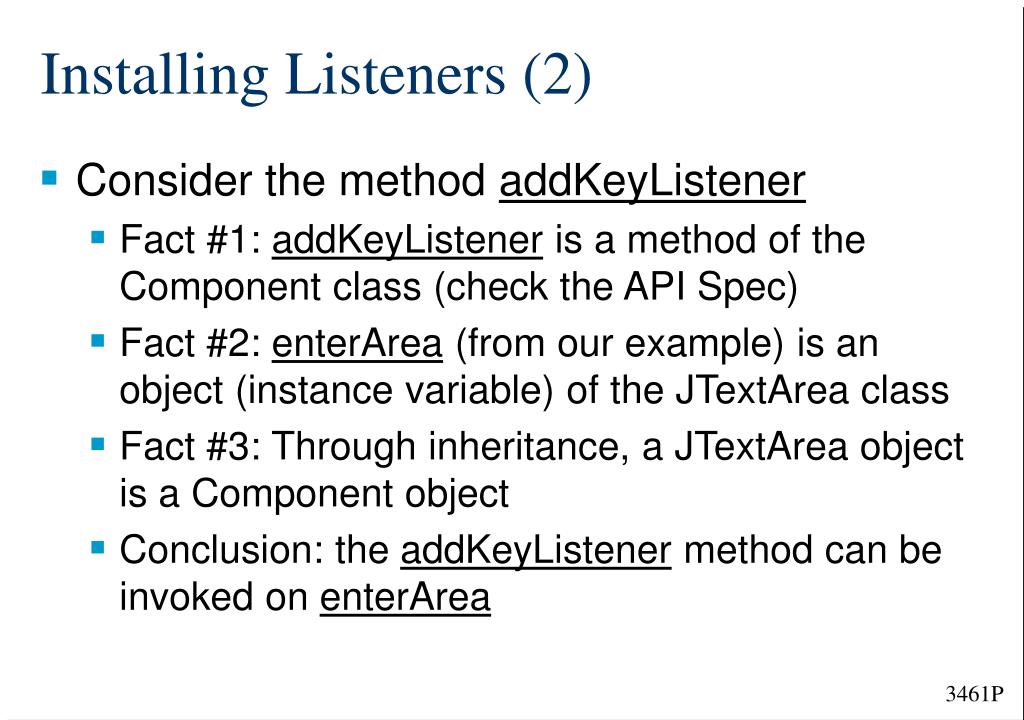 Installing Listeners (2)

Consider the method addKeyListener

Fact #1: addKeyListener is a method of the Component class (check the API Spec)

Fact #2: enterArea (from our example) is an object (instance variable) of the JTextArea class

Fact #3: Through inheritance, a JTextArea object is a Component object

Conclusion: the addKeyListener method can be invoked on enterArea

3461P